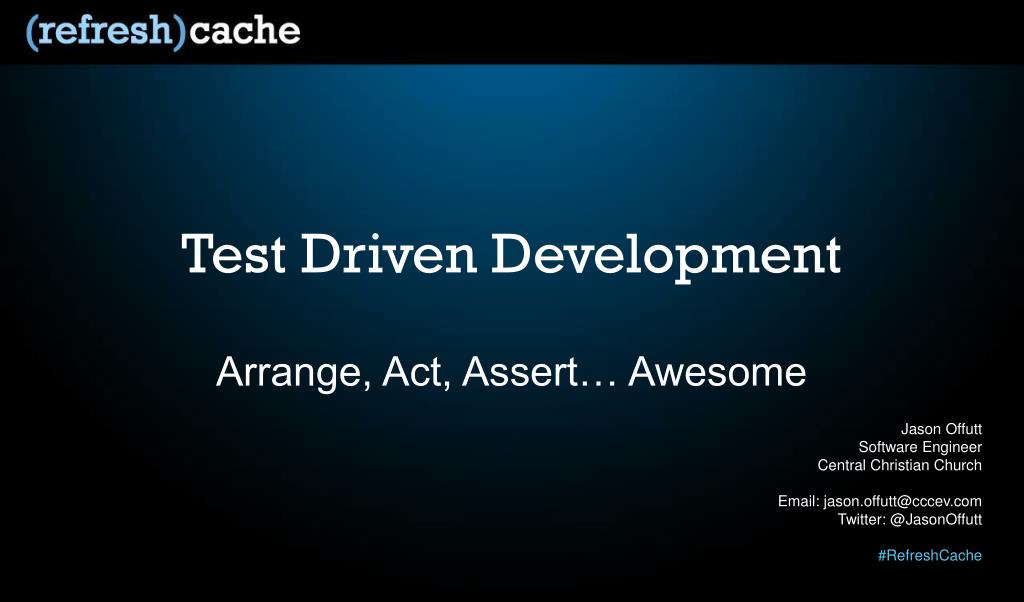 (refresh)cache

Test Driven Development

Arrange, Act, Assert… Awesome

Jason Offutt
Software Engineer
Central Christian Church

Email: jason.offutt@cccev.com
Twitter: @JasonOffutt

#RefreshCache